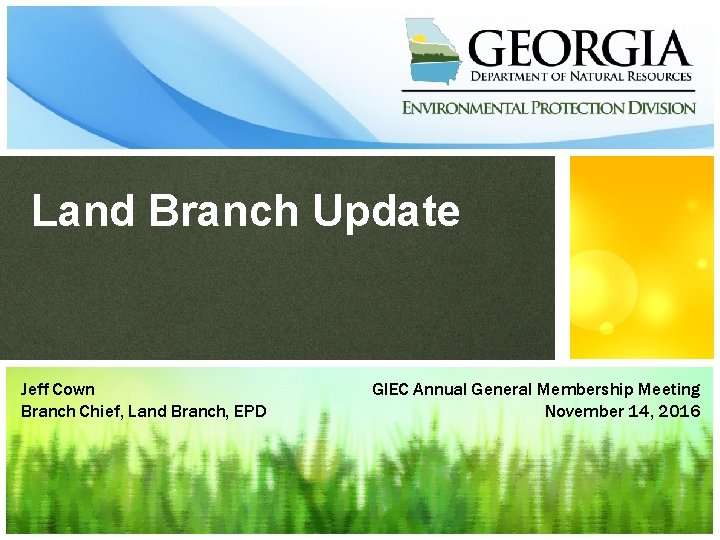 GEORGIA
DEPARTMENT OF NATURAL RESOURCES
ENVIRONMENTAL PROTECTION DIVISION

Land Branch Update

Jeff Cown
Branch Chief, Land Branch, EPD

GIEC Annual General Membership Meeting
November 14, 2016